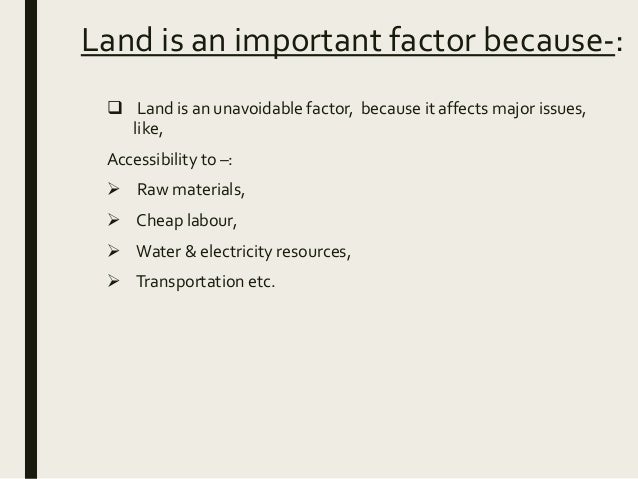 Land is an important factor because-:

❑ Land is an unavoidable factor, because it affects major issues, like,

Accessibility to –:

➢ Raw materials,

➢ Cheap labour,

➢ Water & electricity resources,

➢ Transportation etc.